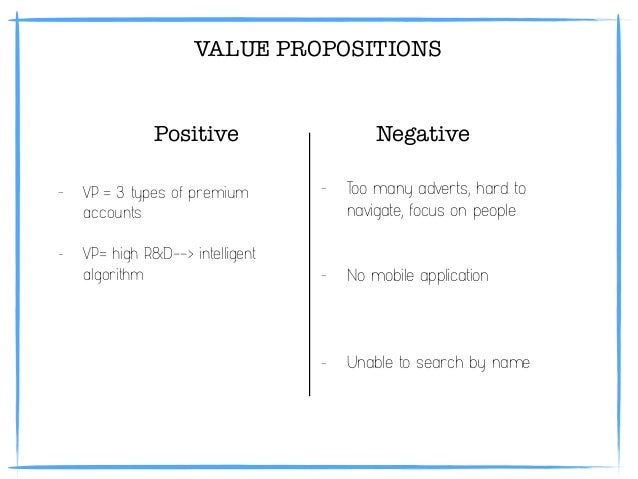 VALUE PROPOSITIONS

Positive

- VP = 3 types of premium accounts

- VP= high R&D--> intelligent algorithm

Negative

- Too many adverts, hard to navigate, focus on people

- No mobile application

- Unable to search by name